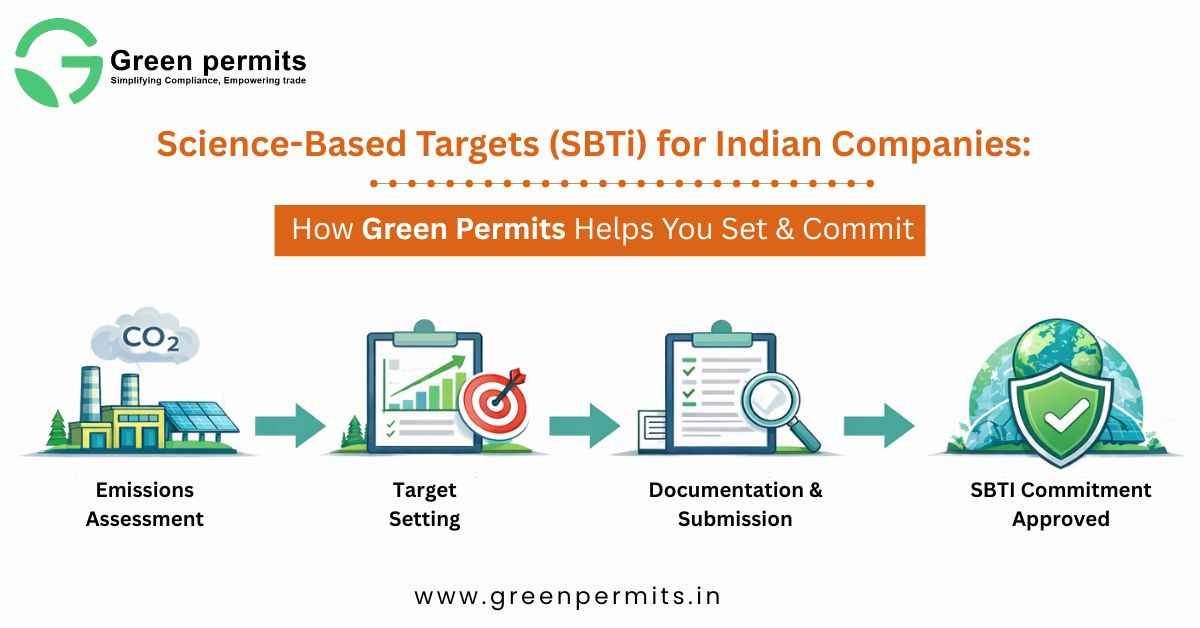 Green permits
Simplifying Compliance, Empowering trade

Science-Based Targets (SBTi) for Indian Companies:

How Green Permits Helps You Set & Commit

$CO_2$

Emissions Assessment

Target Setting

Documentation & Submission

SBTI Commitment Approved

www.greenpermits.in